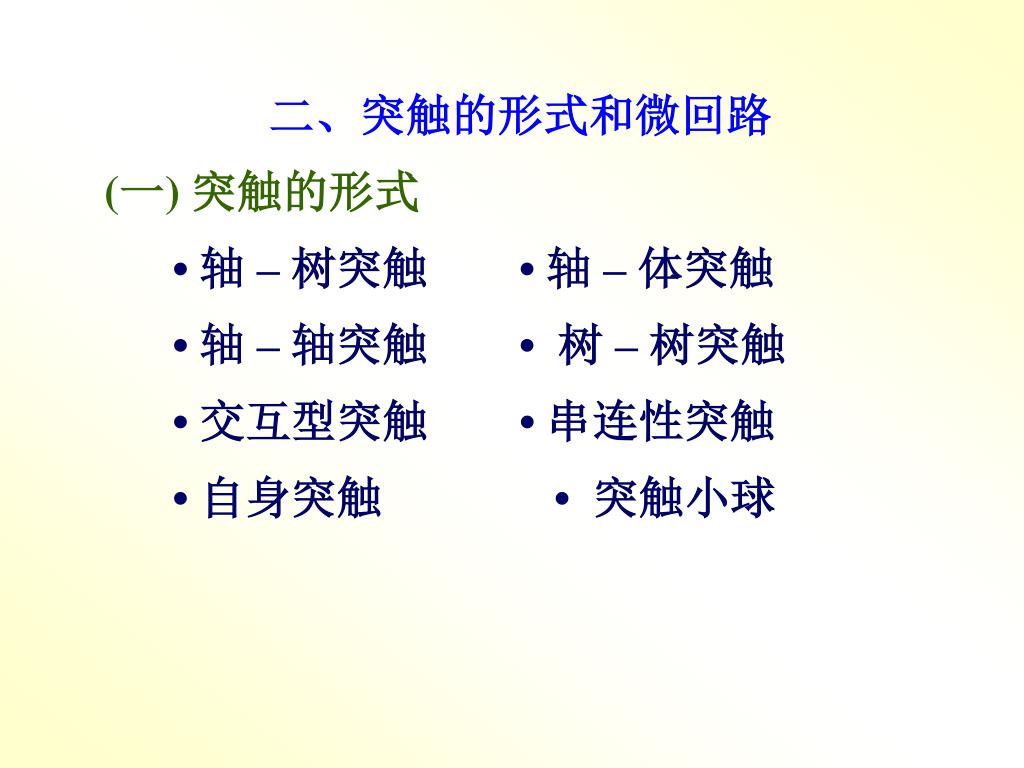 二、突触的形式和微回路

(一) 突触的形式

• 轴 – 树突触
• 轴 – 轴突触
• 交互型突触
• 自身突触

• 轴 – 体突触
• 树 – 树突触
• 串连性突触
• 突触小球